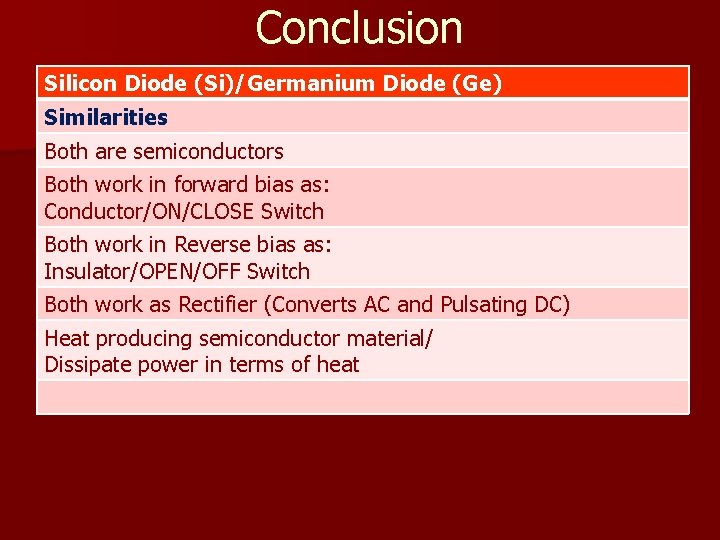 Conclusion

| Silicon Diode (Si)/Germanium Diode (Ge) |
|---|
| Similarities |
| Both are semiconductors |
| Both work in forward bias as: Conductor/ON/CLOSE Switch |
| Both work in Reverse bias as: Insulator/OPEN/OFF Switch |
| Both work as Rectifier (Converts AC and Pulsating DC) |
| Heat producing semiconductor material/ Dissipate power in terms of heat |
| |